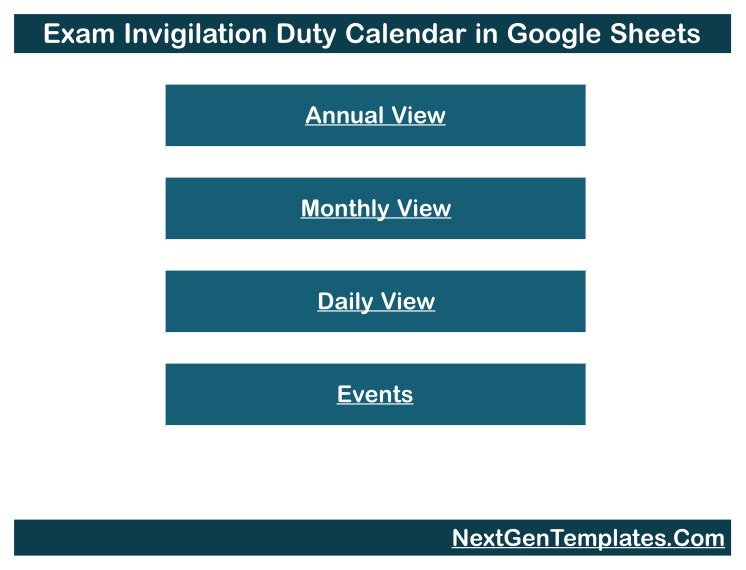 Exam Invigilation Duty Calendar in Google Sheets

Annual View

Monthly View

Daily View

Events

NextGenTemplates.Com